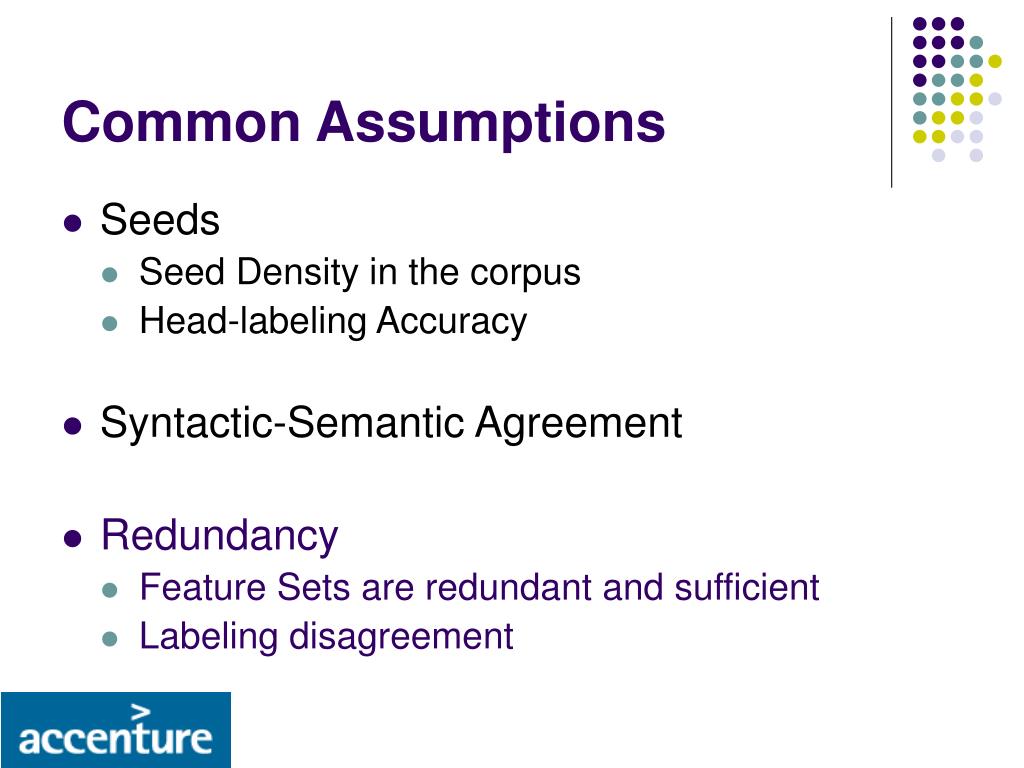 Common Assumptions

- Seeds
  - Seed Density in the corpus
  - Head-labeling Accuracy

- Syntactic-Semantic Agreement

- Redundancy
  - Feature Sets are redundant and sufficient
  - Labeling disagreement

accenture